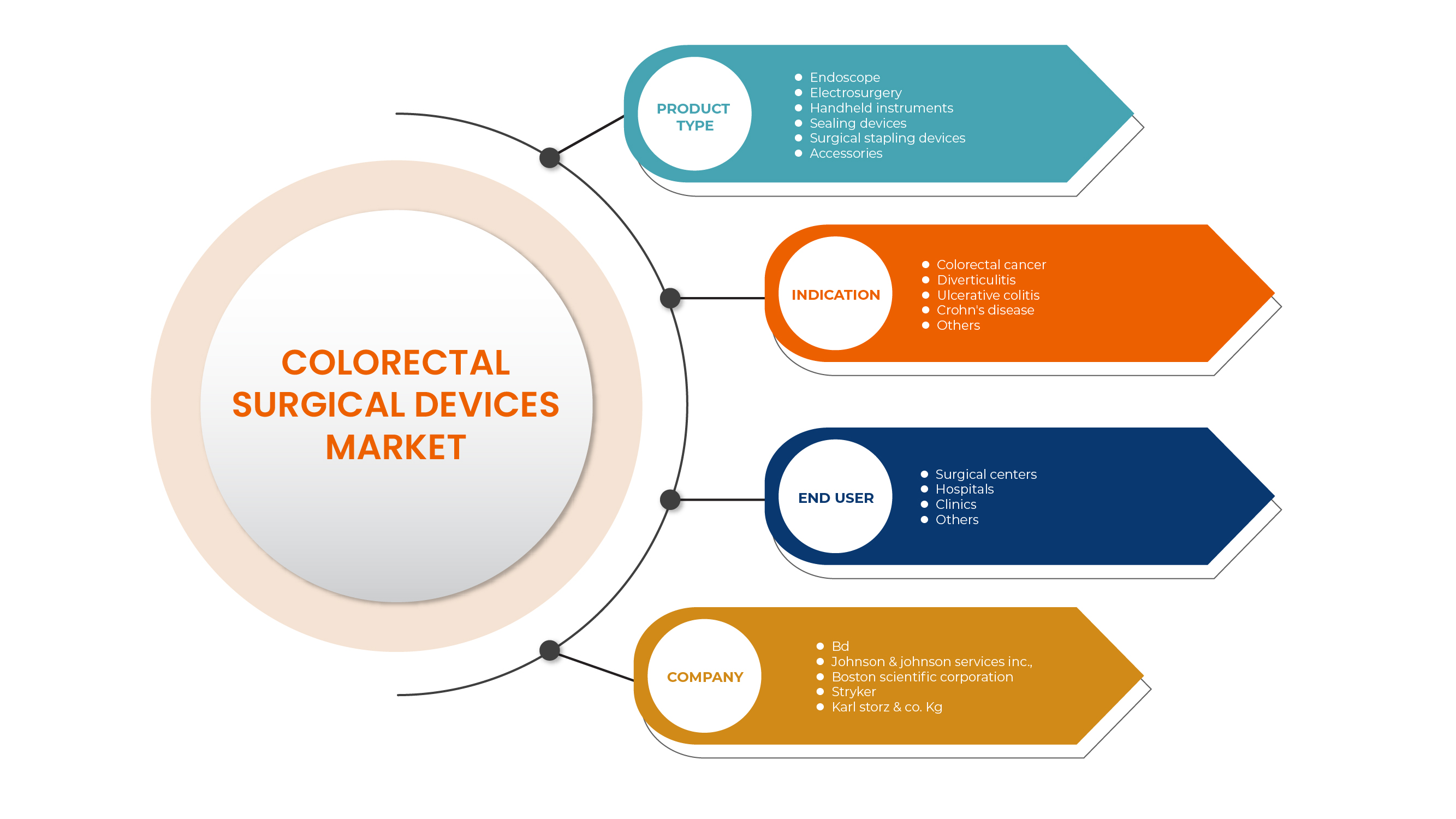 COLORECTAL SURGICAL DEVICES MARKET

PRODUCT TYPE

- Endoscope
- Electrosurgery
- Handheld instruments
- Sealing devices
- Surgical stapling devices
- Accessories

INDICATION

- Colorectal cancer
- Diverticulitis
- Ulcerative colitis
- Crohn's disease
- Others

END USER

- Surgical centers
- Hospitals
- Clinics
- Others

COMPANY

- Bd
- Johnson & johnson services inc.,
- Boston scientific corporation
- Stryker
- Karl storz & co. Kg